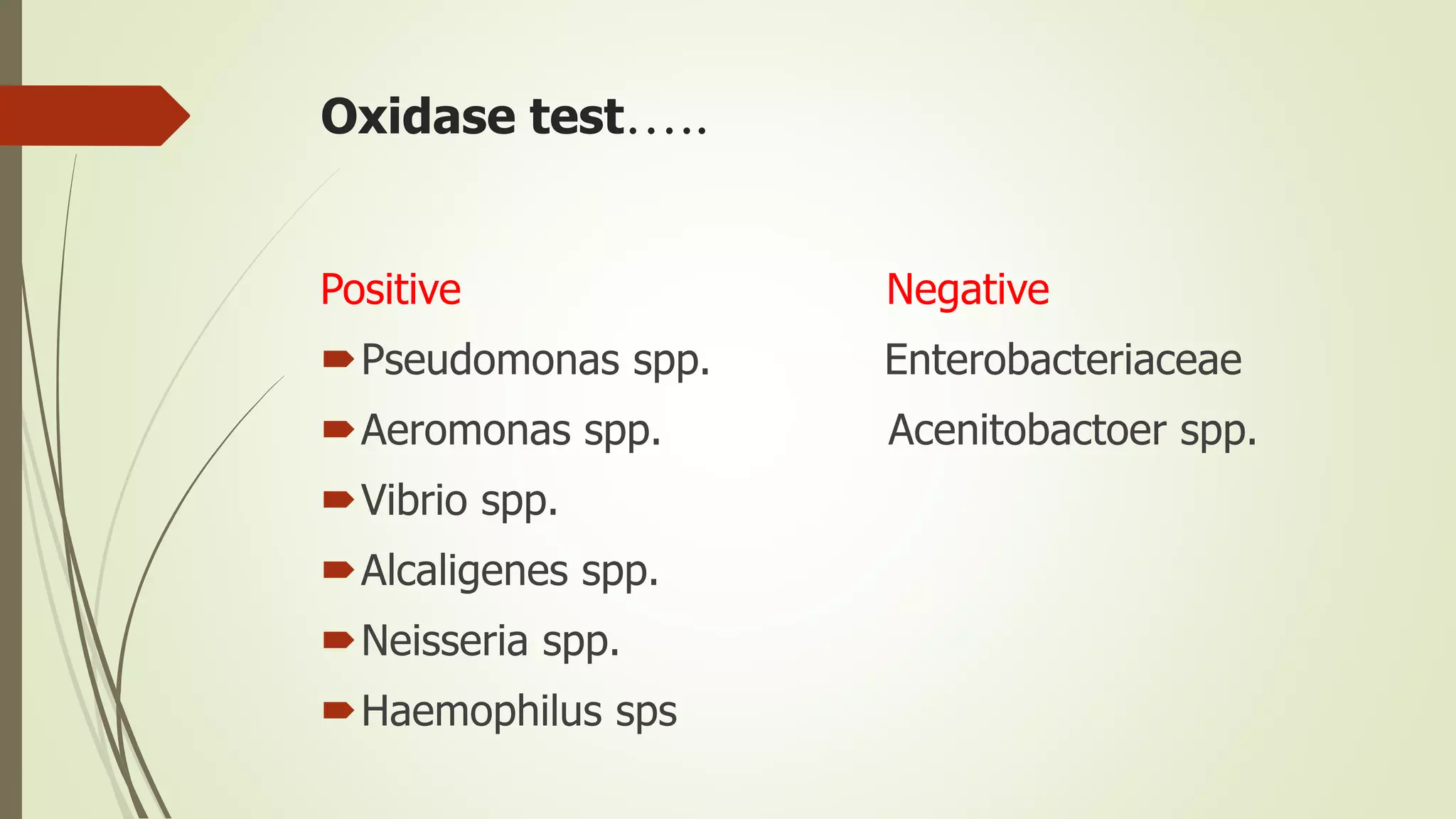 Oxidase test…..

Positive

Pseudomonas spp.

Aeromonas spp.

Vibrio spp.

Alcaligenes spp.

Neisseria spp.

Haemophilus sps

Negative

Enterobacteriaceae

Acenitobactoer spp.